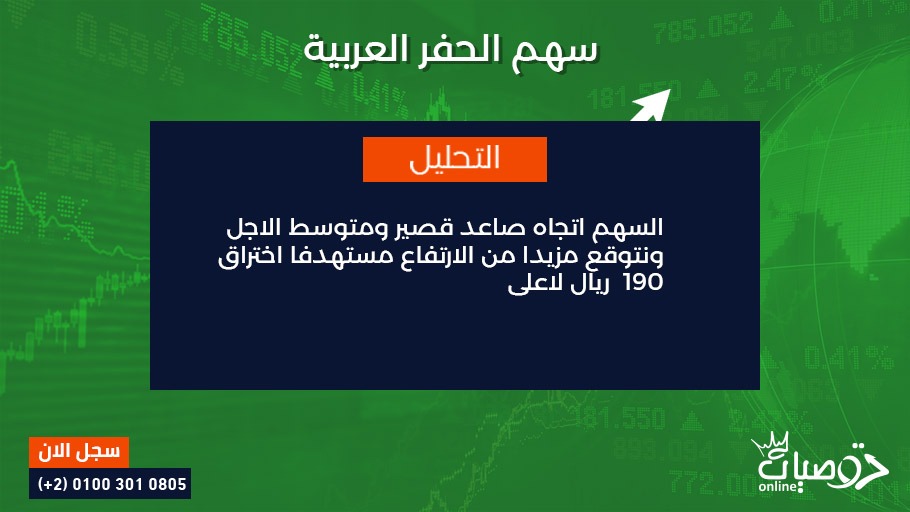 سهم الحفر العربية

التحليل

السهم اتجاه صاعد قصير ومتوسط الاجل ونتوقع مزيدا من الارتفاع مستهدفا اختراق 190 ريال لاعلى

سجل الان
(+2) 0100 301 0805

توصيات
online